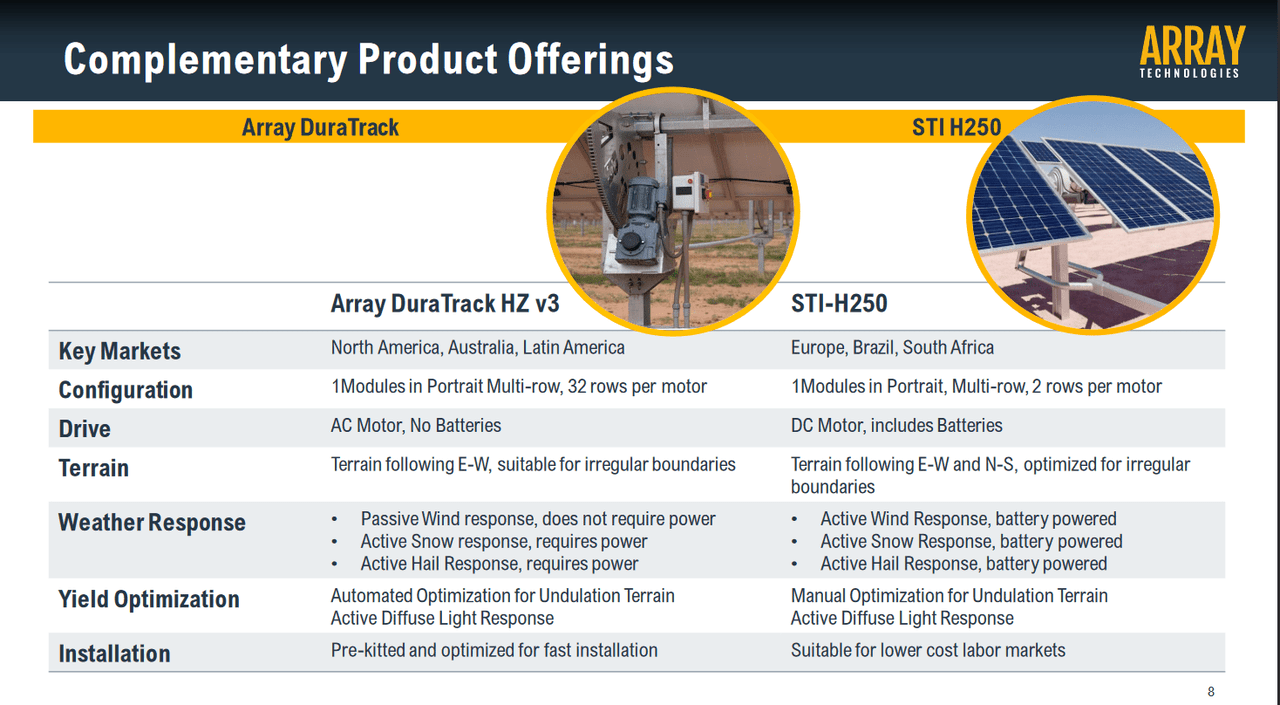 Complementary Product Offerings

ARRAY TECHNOLOGIES

Array DuraTrack

STI H250

| | Array DuraTrack HZ v3 | STI-H250 |
|---|---|---|
| Key Markets | North America, Australia, Latin America | Europe, Brazil, South Africa |
| Configuration | 1Modules in Portrait Multi-row, 32 rows per motor | 1Modules in Portrait, Multi-row, 2 rows per motor |
| Drive | AC Motor, No Batteries | DC Motor, includes Batteries |
| Terrain | Terrain following E-W, suitable for irregular boundaries | Terrain following E-W and N-S, optimized for irregular boundaries |
| Weather Response | • Passive Wind response, does not require power • Active Snow response, requires power • Active Hail Response, requires power | • Active Wind Response, battery powered • Active Snow Response, battery powered • Active Hail Response, battery powered |
| Yield Optimization | Automated Optimization for Undulation Terrain Active Diffuse Light Response | Manual Optimization for Undulation Terrain Active Diffuse Light Response |
| Installation | Pre-kitted and optimized for fast installation | Suitable for lower cost labor markets |

8